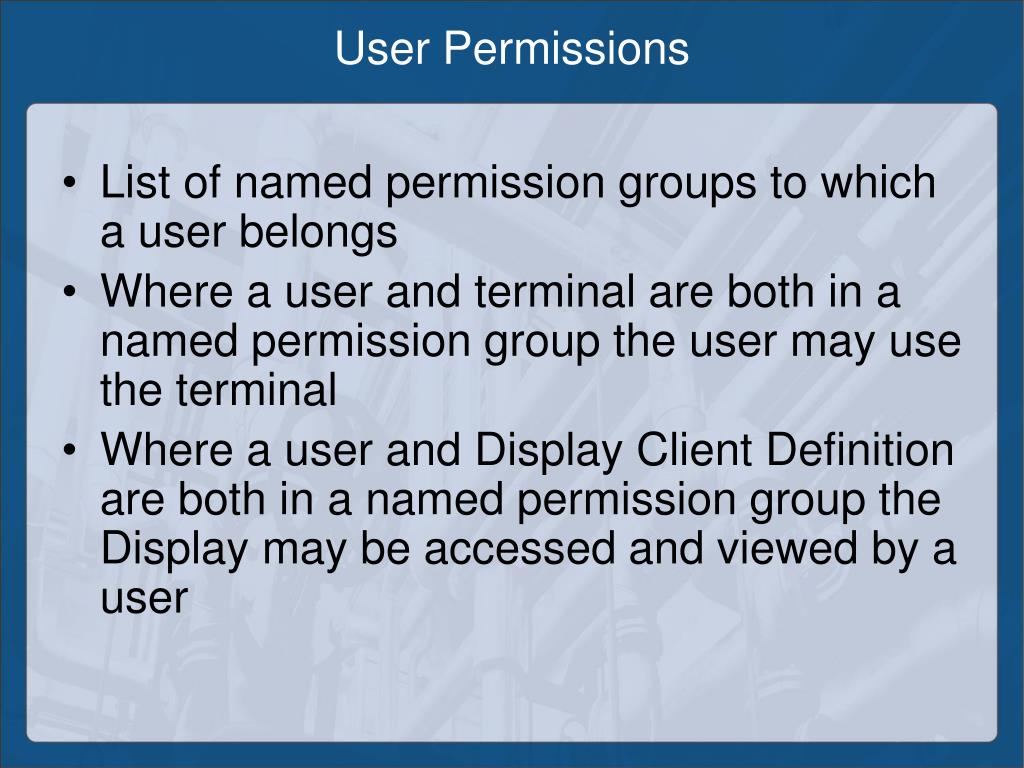 User Permissions

• List of named permission groups to which a user belongs
• Where a user and terminal are both in a named permission group the user may use the terminal
• Where a user and Display Client Definition are both in a named permission group the Display may be accessed and viewed by a user